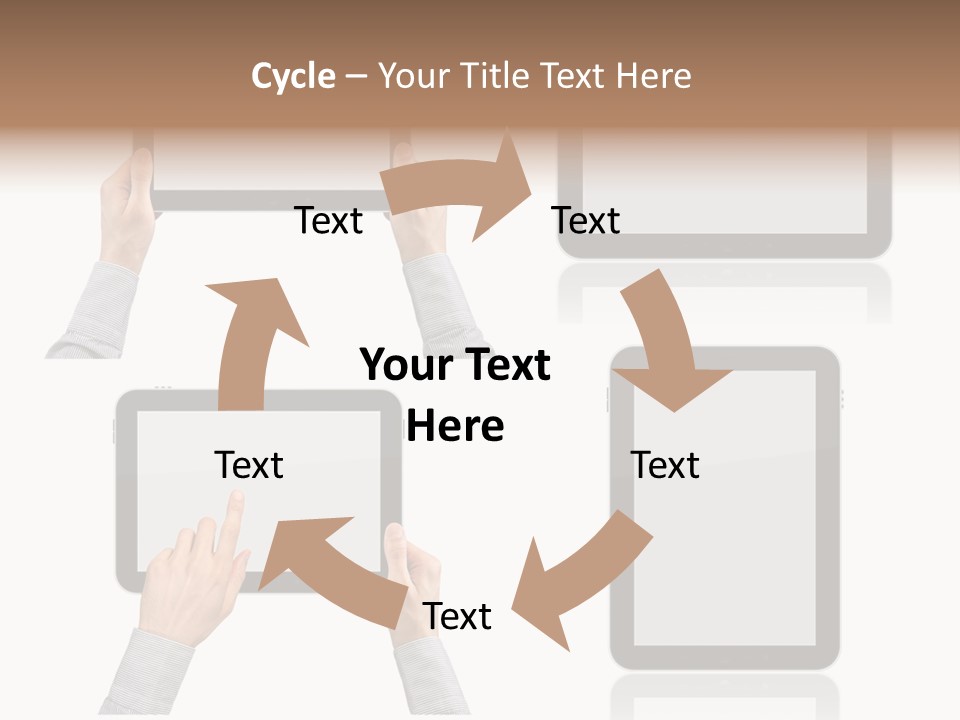 Cycle – Your Title Text Here

Text

Text

Your Text Here

Text

Text

Text